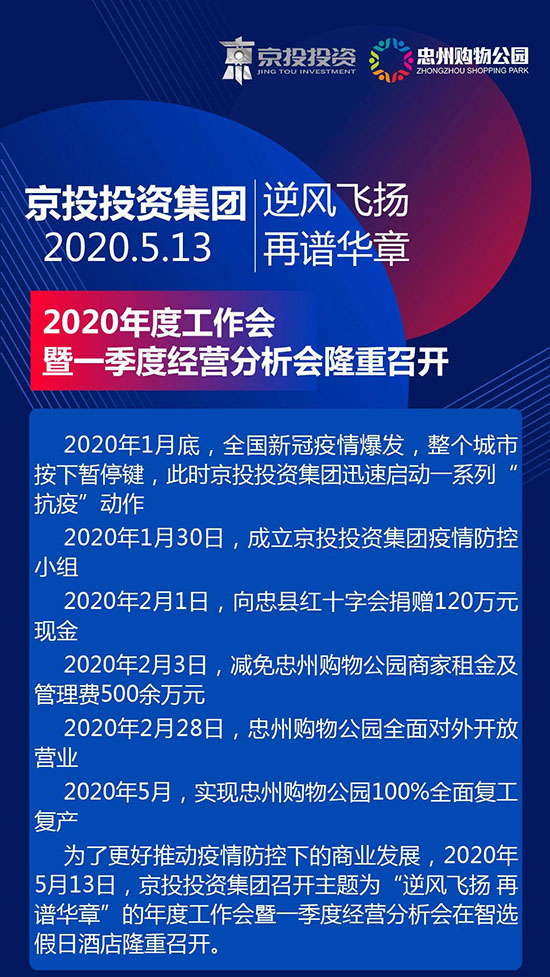 京投投资
JING TOU INVESTMENT

忠州购物公园
ZHONGZHOU SHOPPING PARK

京投投资集团
2020.5.13

逆风飞扬
再谱华章

2020年度工作会
暨一季度经营分析会隆重召开

2020年1月底，全国新冠疫情爆发，整个城市按下暂停键，此时京投投资集团迅速启动一系列“抗疫”动作

2020年1月30日，成立京投投资集团疫情防控小组

2020年2月1日，向忠县红十字会捐赠120万元现金

2020年2月3日，减免忠州购物公园商家租金及管理费500余万元

2020年2月28日，忠州购物公园全面对外开放营业

2020年5月，实现忠州购物公园100%全面复工复产

为了更好推动疫情防控下的商业发展，2020年5月13日，京投投资集团召开主题为“逆风飞扬 再谱华章”的年度工作会暨一季度经营分析会在智选假日酒店隆重召开。